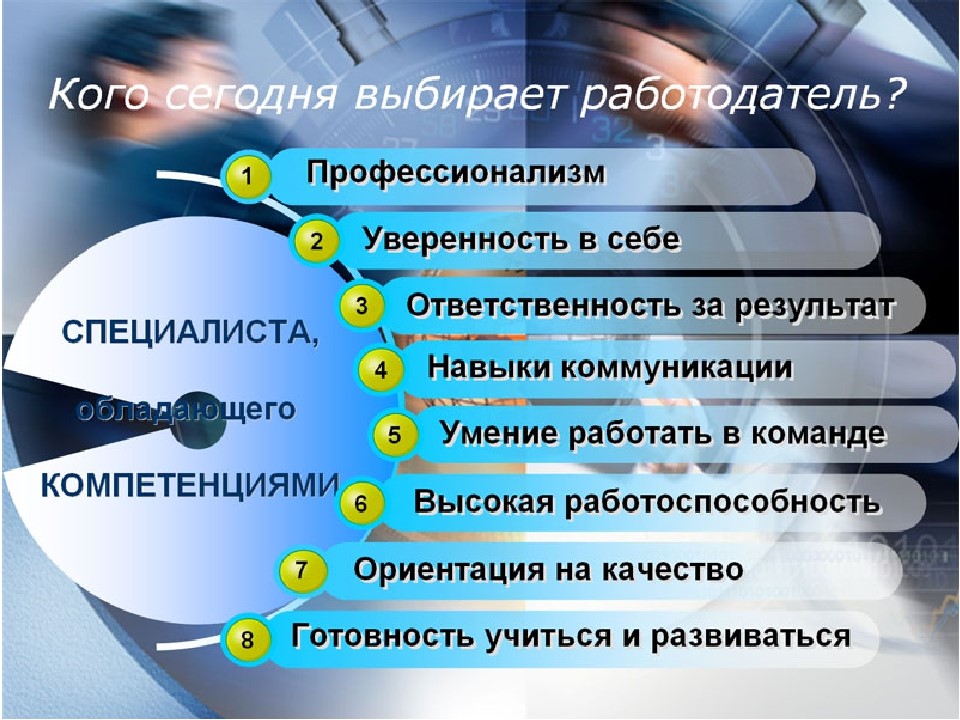 Кого сегодня выбирает работодатель?

СПЕЦИАЛИСТА, обладающего КОМПЕТЕНЦИЯМИ

1 Профессионализм
2 Уверенность в себе
3 Ответственность за результат
4 Навыки коммуникации
5 Умение работать в команде
6 Высокая работоспособность
7 Ориентация на качество
8 Готовность учиться и развиваться